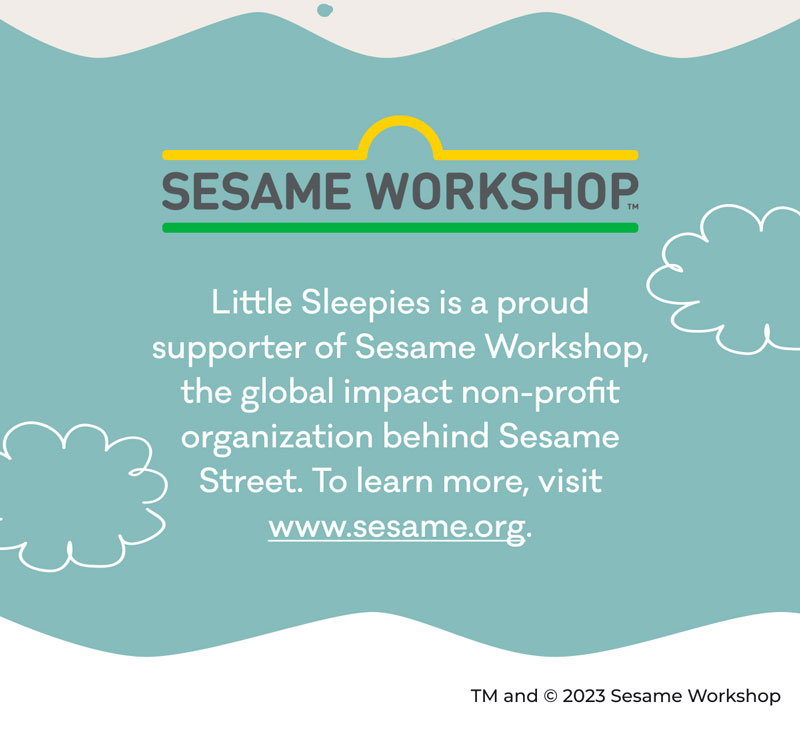 SESAME WORKSHOP™

Little Sleepies is a proud supporter of Sesame Workshop, the global impact non-profit organization behind Sesame Street. To learn more, visit www.sesame.org.

TM and © 2023 Sesame Workshop